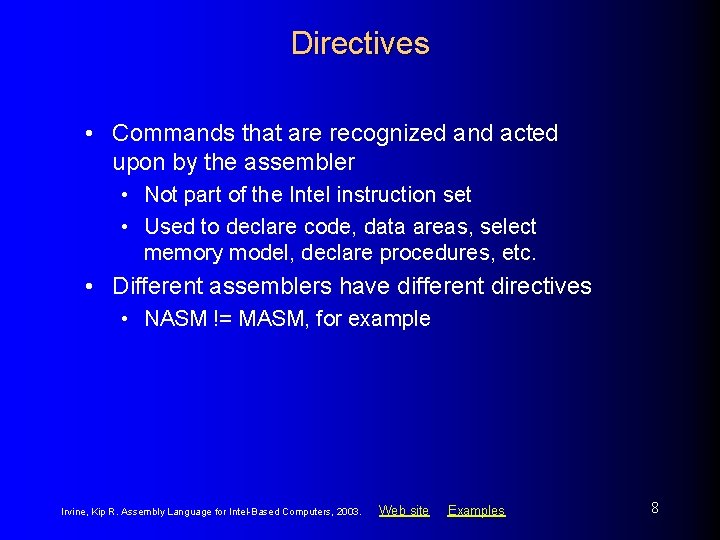 Directives

• Commands that are recognized and acted upon by the assembler
  • Not part of the Intel instruction set
  • Used to declare code, data areas, select memory model, declare procedures, etc.
• Different assemblers have different directives
  • NASM != MASM, for example

Irvine, Kip R. Assembly Language for Intel-Based Computers, 2003. Web site Examples

8